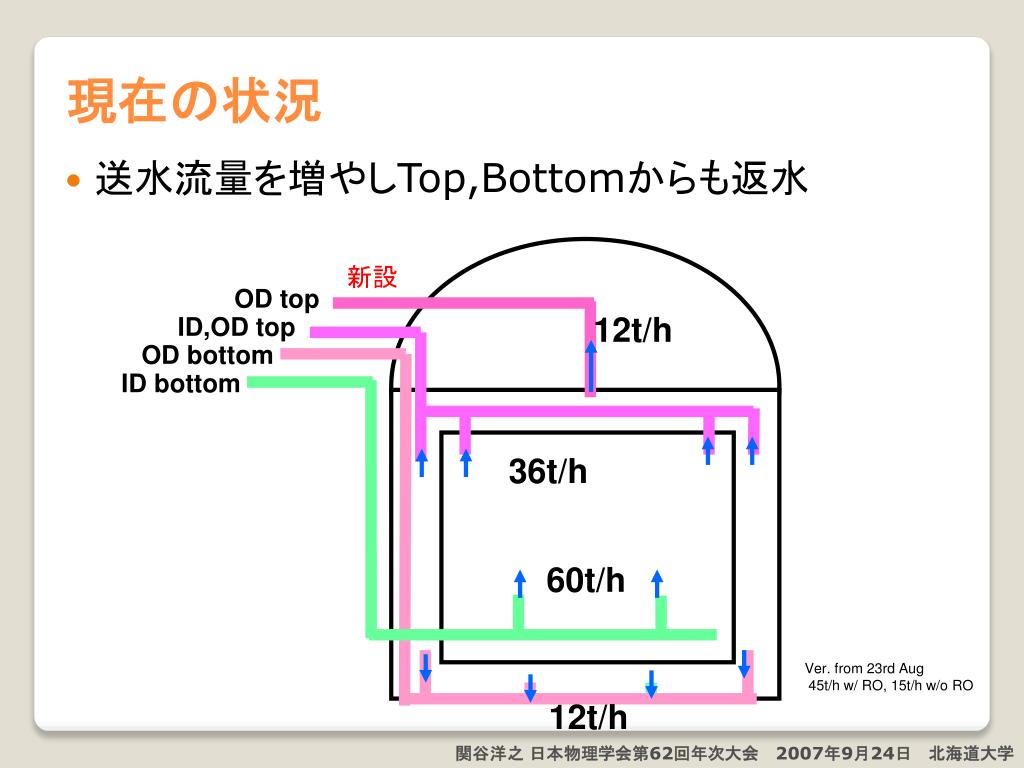 現在の状況

• 送水流量を増やしTop,Bottomからも返水

新設

OD top

ID,OD top

OD bottom

ID bottom

12t/h

36t/h

60t/h

12t/h

Ver. from 23rd Aug
45t/h w/ RO, 15t/h w/o RO

関谷洋之 日本物理学会第62回年次大会 2007年9月24日 北海道大学